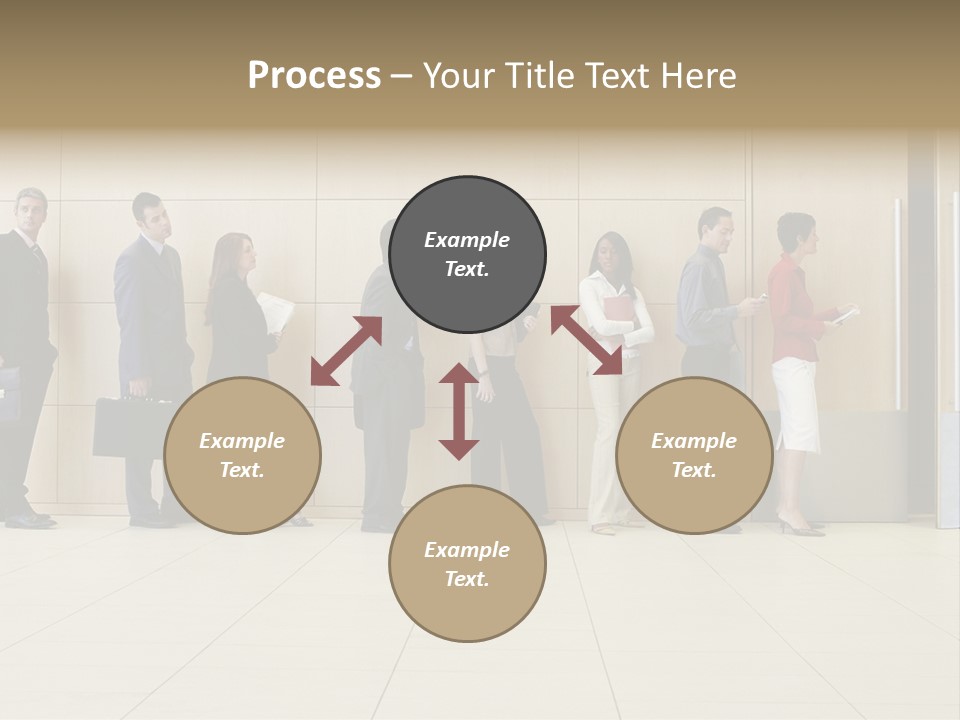 Process – Your Title Text Here

Example Text.

Example Text.

Example Text.

Example Text.